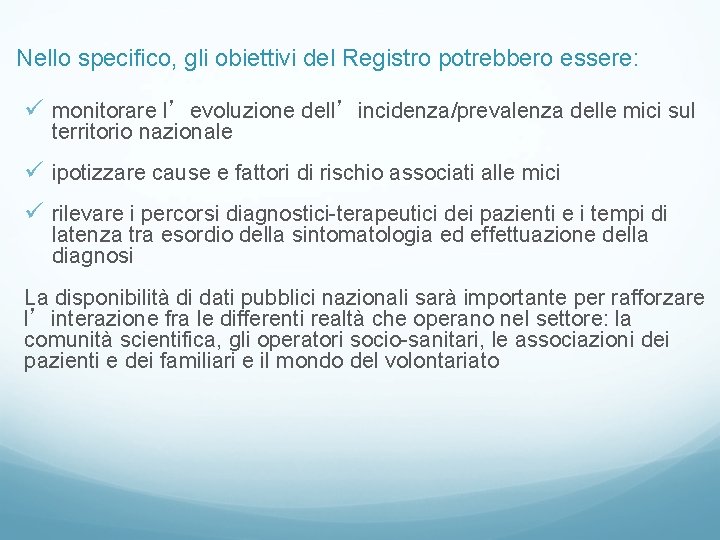 Nello specifico, gli obiettivi del Registro potrebbero essere:

✓ monitorare l’evoluzione dell’incidenza/prevalenza delle mici sul territorio nazionale

✓ ipotizzare cause e fattori di rischio associati alle mici

✓ rilevare i percorsi diagnostici-terapeutici dei pazienti e i tempi di latenza tra esordio della sintomatologia ed effettuazione della diagnosi

La disponibilità di dati pubblici nazionali sarà importante per rafforzare l’interazione fra le differenti realtà che operano nel settore: la comunità scientifica, gli operatori socio-sanitari, le associazioni dei pazienti e dei familiari e il mondo del volontariato